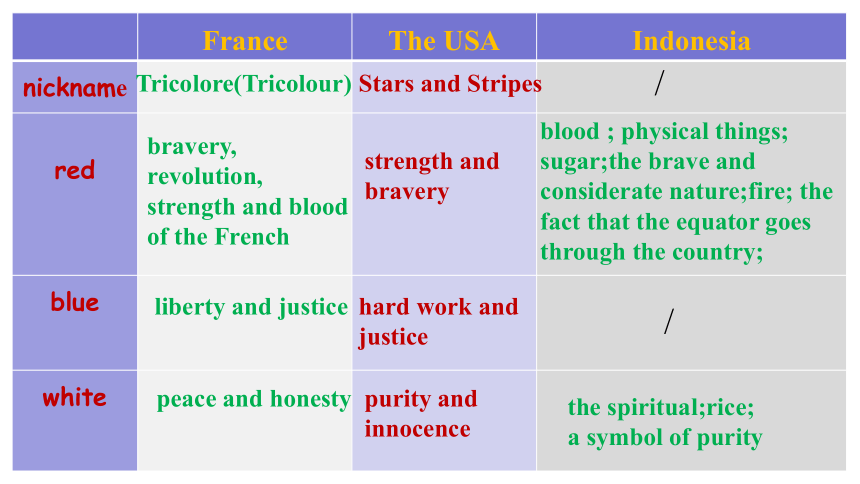 | | France | The USA | Indonesia |
|---|---|---|---|
| nickname | Tricolore(Tricolour) | Stars and Stripes | / |
| red | bravery, revolution, strength and blood of the French | strength and bravery | blood ; physical things; sugar;the brave and considerate nature;fire; the fact that the equator goes through the country; |
| blue | liberty and justice | hard work and justice | / |
| white | peace and honesty | purity and innocence | the spiritual;rice; a symbol of purity |